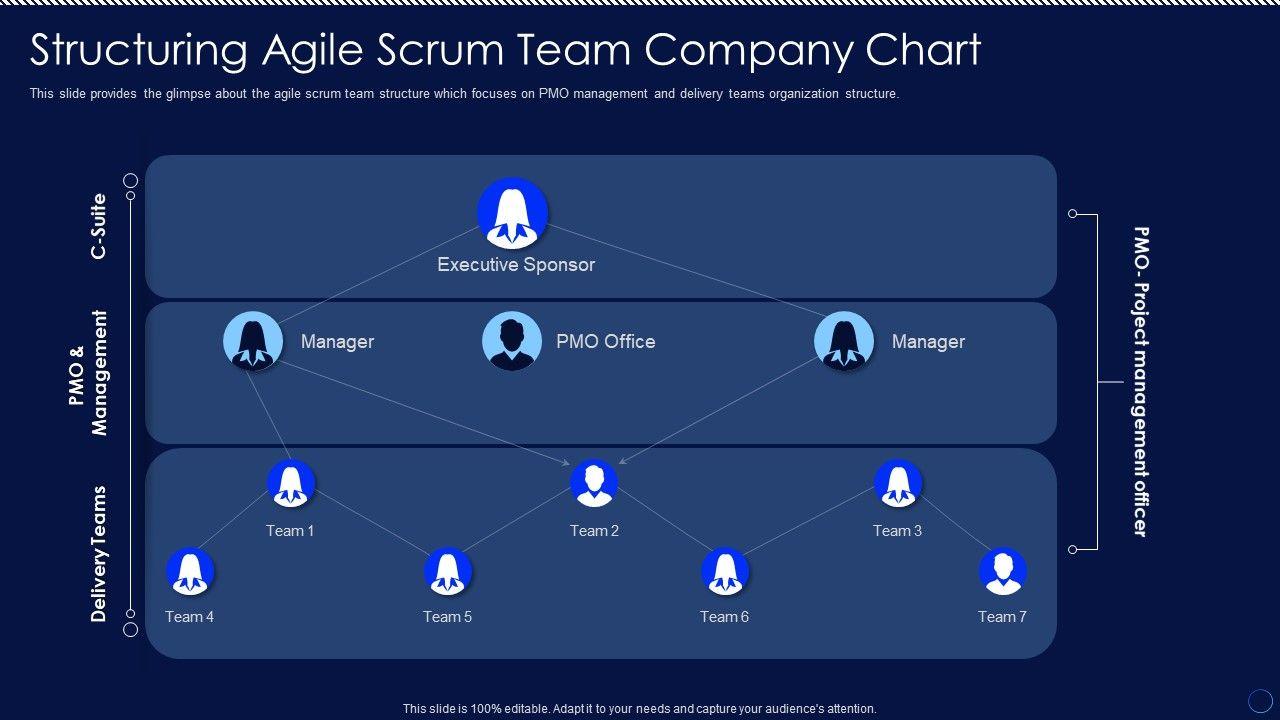 Structuring Agile Scrum Team Company Chart

This slide provides the glimpse about the agile scrum team structure which focuses on PMO management and delivery teams organization structure.

C-Suite

PMO & Management

Delivery Teams

Executive Sponsor

Manager

PMO Office

Manager

Team 1

Team 2

Team 3

Team 4

Team 5

Team 6

Team 7

PMO- Project management officer

This slide is 100% editable. Adapt it to your needs and capture your audience's attention.